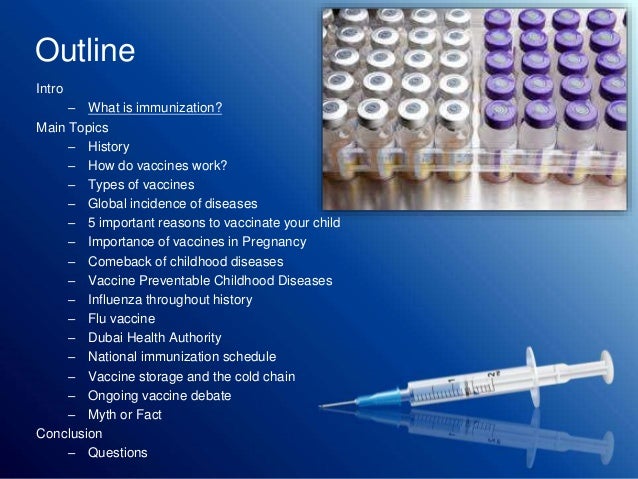 Outline

Intro
– What is immunization?

Main Topics
– History
– How do vaccines work?
– Types of vaccines
– Global incidence of diseases
– 5 important reasons to vaccinate your child
– Importance of vaccines in Pregnancy
– Comeback of childhood diseases
– Vaccine Preventable Childhood Diseases
– Influenza throughout history
– Flu vaccine
– Dubai Health Authority
– National immunization schedule
– Vaccine storage and the cold chain
– Ongoing vaccine debate
– Myth or Fact

Conclusion
– Questions